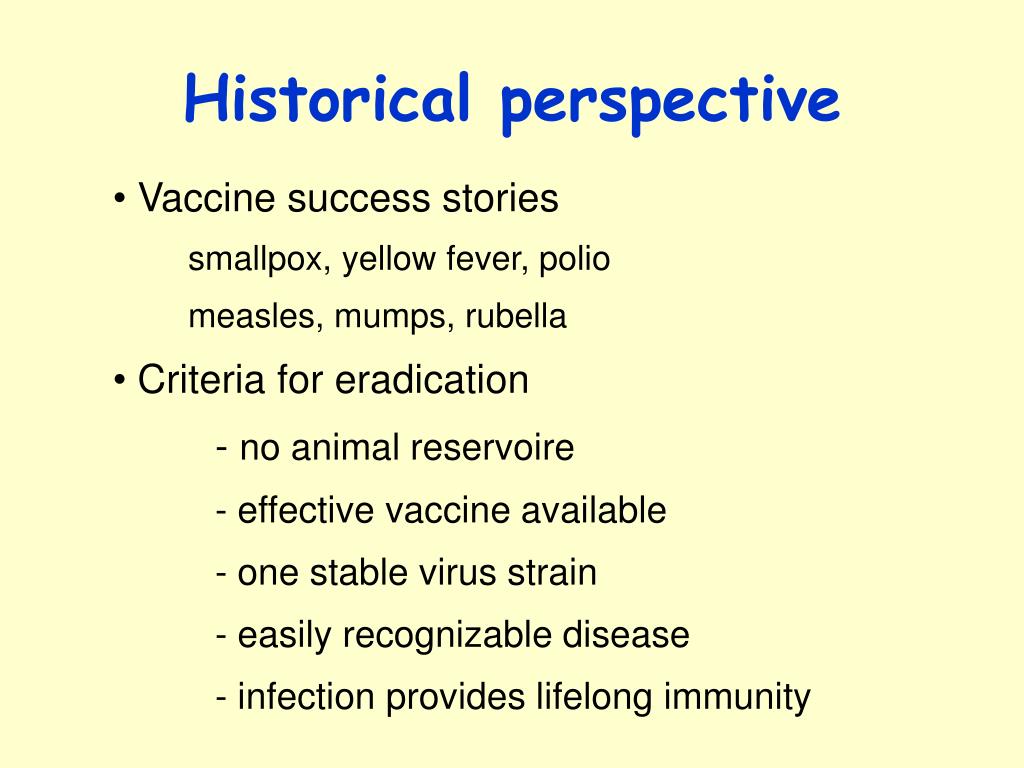 Historical perspective

• Vaccine success stories

smallpox, yellow fever, polio

measles, mumps, rubella

• Criteria for eradication

- no animal reservoire

- effective vaccine available

- one stable virus strain

- easily recognizable disease

- infection provides lifelong immunity